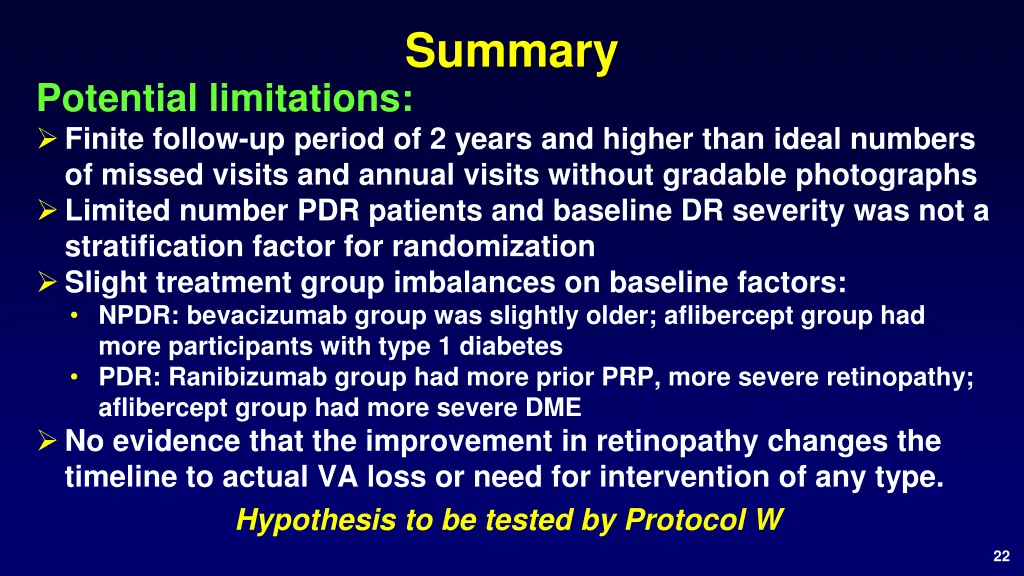 Summary

Potential limitations:

➢ Finite follow-up period of 2 years and higher than ideal numbers of missed visits and annual visits without gradable photographs

➢ Limited number PDR patients and baseline DR severity was not a stratification factor for randomization

➢ Slight treatment group imbalances on baseline factors:

• NPDR: bevacizumab group was slightly older; aflibercept group had more participants with type 1 diabetes

• PDR: Ranibizumab group had more prior PRP, more severe retinopathy; aflibercept group had more severe DME

➢ No evidence that the improvement in retinopathy changes the timeline to actual VA loss or need for intervention of any type.

Hypothesis to be tested by Protocol W

22